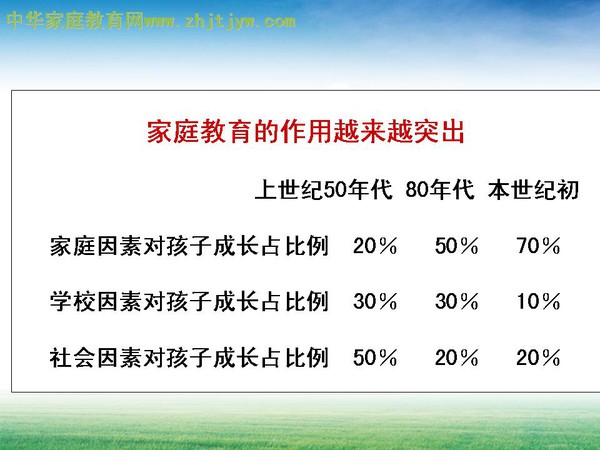 中华家庭教育网www.zhjtjyw.com

家庭教育的作用越来越突出

| | 上世纪50年代 | 80年代 | 本世纪初 |
|---|---|---|---|
| 家庭因素对孩子成长占比例 | 20% | 50% | 70% |
| 学校因素对孩子成长占比例 | 30% | 30% | 10% |
| 社会因素对孩子成长占比例 | 50% | 20% | 20% |